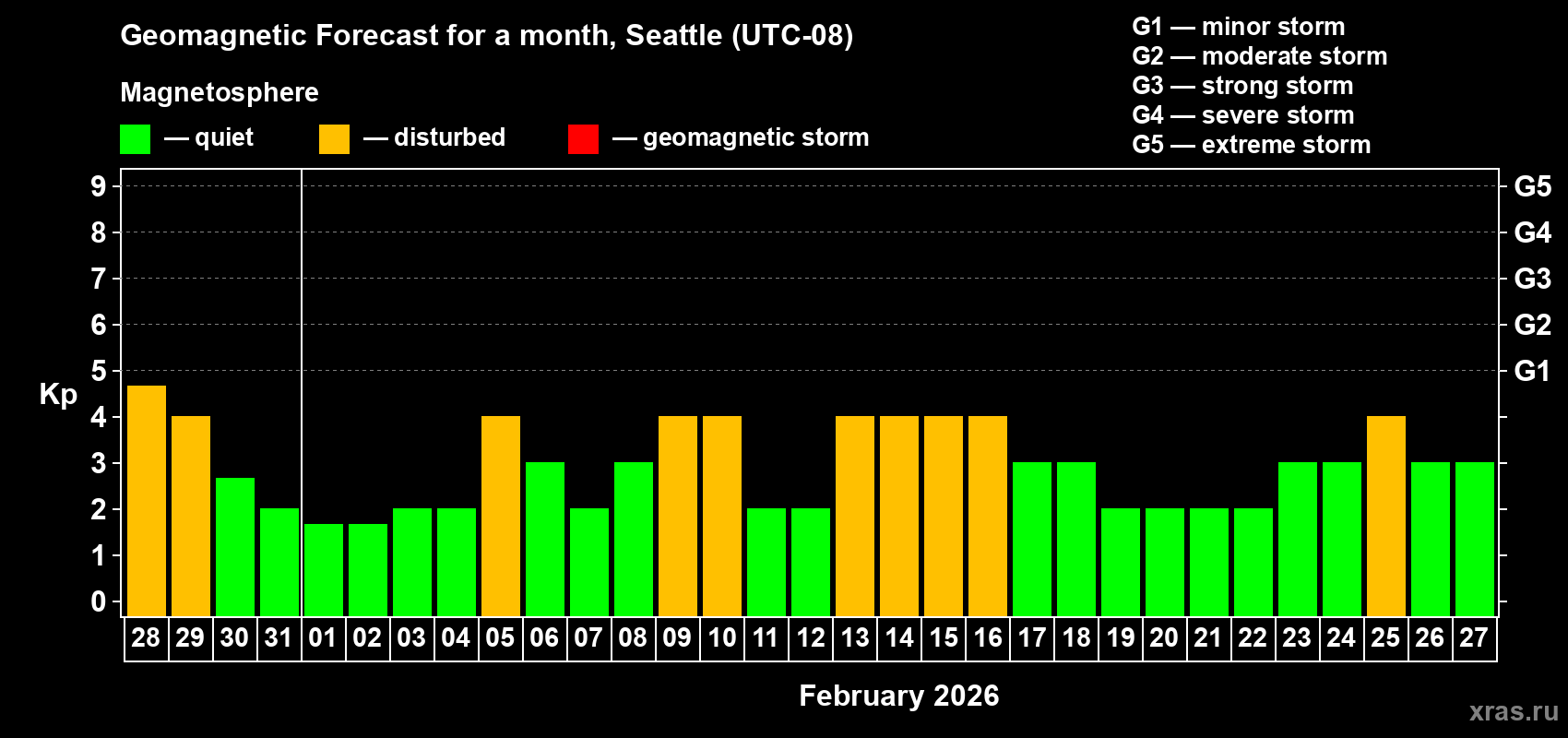 Geomagnetic Forecast for a month, Seattle (UTC-08)

Magnetosphere

— quiet — disturbed — geomagnetic storm

G1 — minor storm
G2 — moderate storm
G3 — strong storm
G4 — severe storm
G5 — extreme storm

Kp

9 8 7 6 5 4 3 2 1 0

G5 G4 G3 G2 G1

28 29 30 31 01 02 03 04 05 06 07 08 09 10 11 12 13 14 15 16 17 18 19 20 21 22 23 24 25 26 27

February 2026

xras.ru